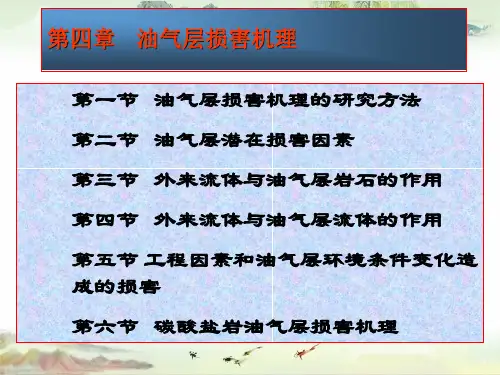 第四章　油气层损害机理

第一节　油气层损害机理的研究方法

第二节　油气层潜在损害因素

第三节　外来流体与油气层岩石的作用

第四节　外来流体与油气层流体的作用

第五节 工程因素和油气层环境条件变化造成的损害

第六节　碳酸盐岩油气层损害机理